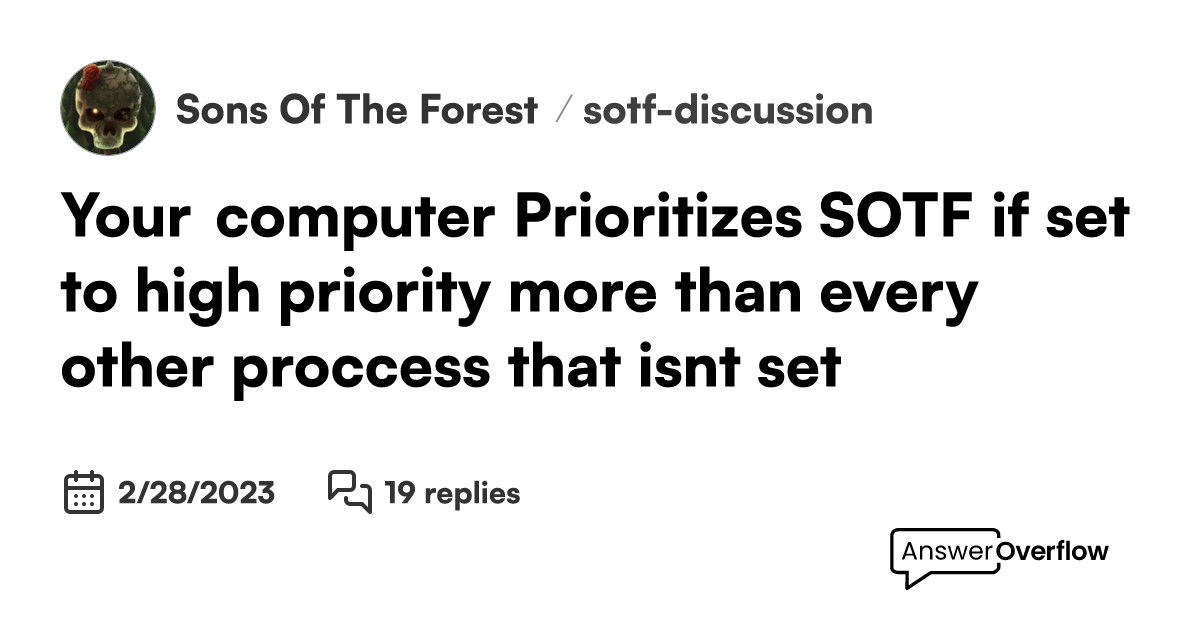 Sons Of The Forest / sotf-discussion

Your computer Prioritizes SOTF if set to high priority more than every other proccess that isnt set

2/28/2023 19 replies

AnswerOverflow